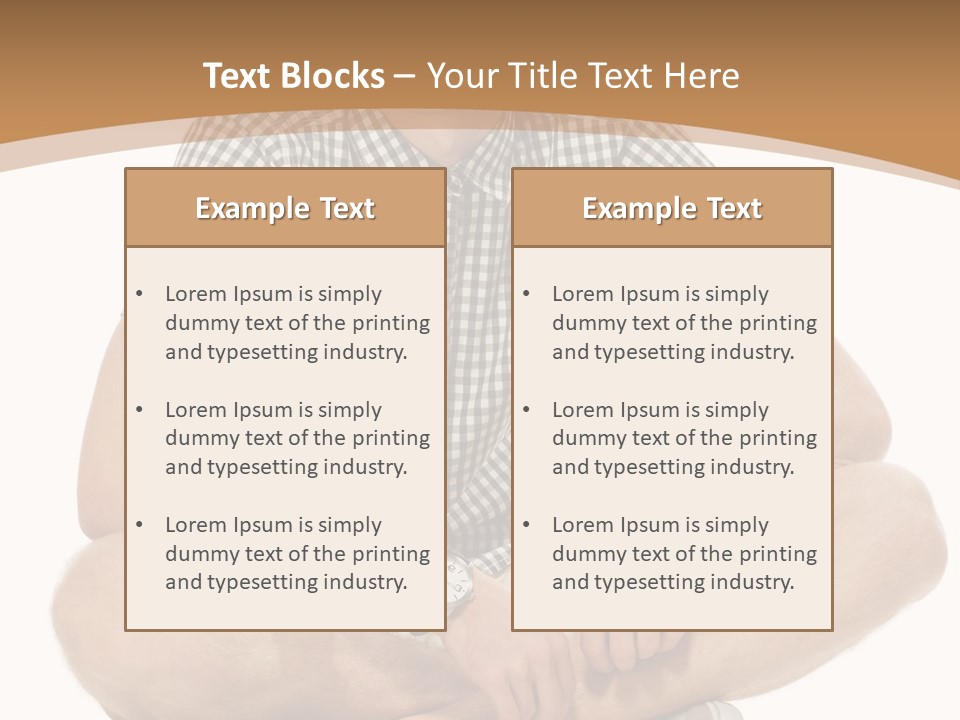 Text Blocks – Your Title Text Here

Example Text

• Lorem Ipsum is simply dummy text of the printing and typesetting industry.

• Lorem Ipsum is simply dummy text of the printing and typesetting industry.

• Lorem Ipsum is simply dummy text of the printing and typesetting industry.

Example Text

• Lorem Ipsum is simply dummy text of the printing and typesetting industry.

• Lorem Ipsum is simply dummy text of the printing and typesetting industry.

• Lorem Ipsum is simply dummy text of the printing and typesetting industry.